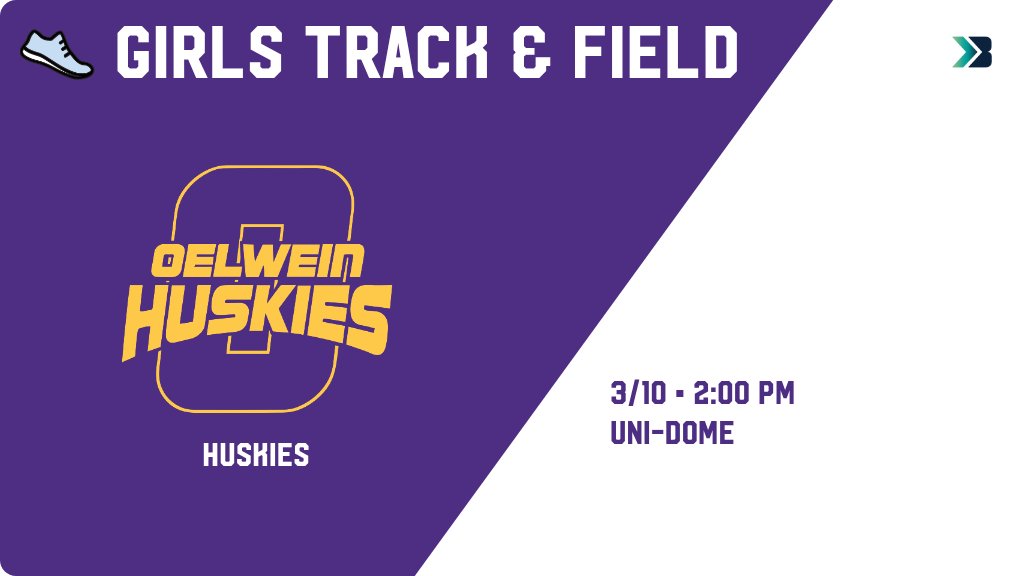 GIRLS TRACK & FIELD

OELWEIN
HUSKIES

HUSKIES

3/10 • 2:00 PM
UNI-DOME